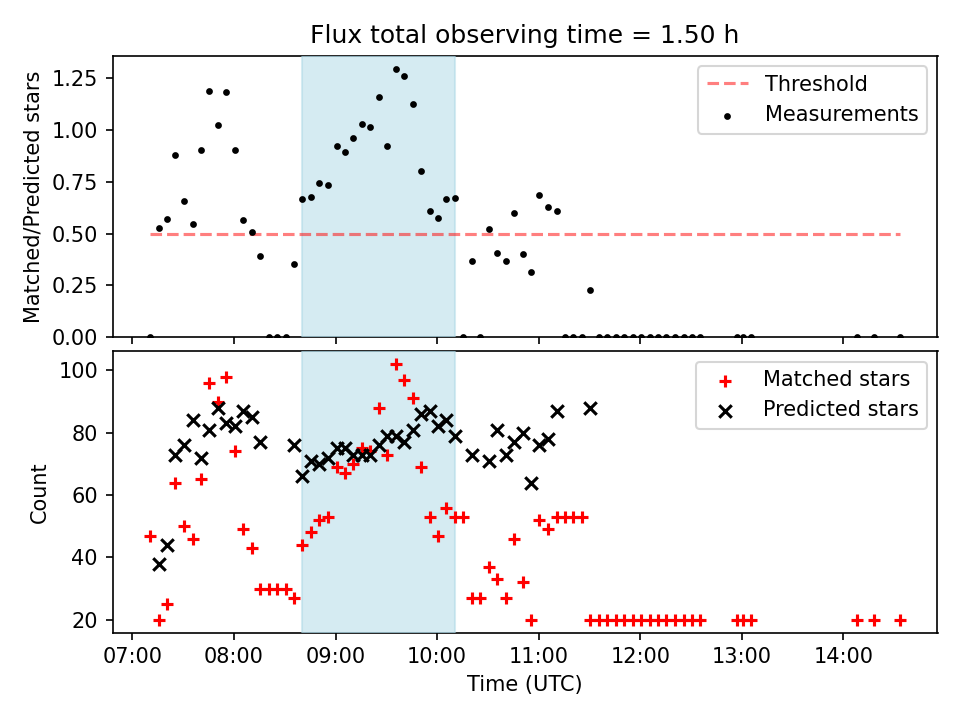 Flux total observing time = 1.50 h

Matched/Predicted stars

1.25
1.00
0.75
0.50
0.25
0.00

Threshold
Measurements

Count

100
80
60
40
20

Matched stars
Predicted stars

07:00 08:00 09:00 10:00 11:00 12:00 13:00 14:00

Time (UTC)